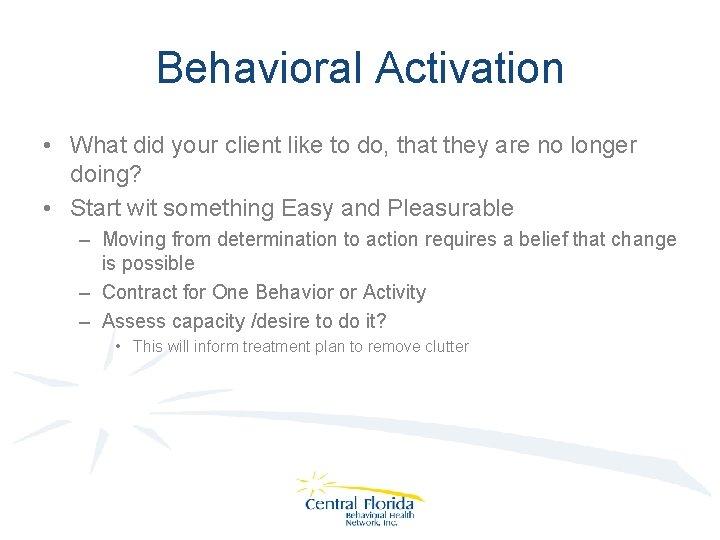 Behavioral Activation

• What did your client like to do, that they are no longer doing?
• Start wit something Easy and Pleasurable
– Moving from determination to action requires a belief that change is possible
– Contract for One Behavior or Activity
– Assess capacity /desire to do it?
• This will inform treatment plan to remove clutter

Central Florida
Behavioral Health
Network, Inc.